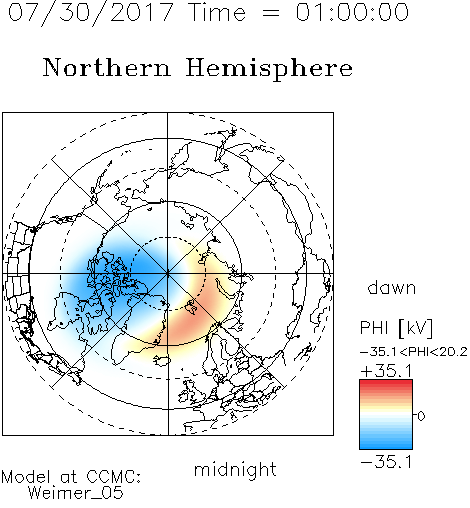 07/30/2017 Time = 01:00:00

Northern Hemisphere

dawn

PHI [kV]
-35.1<PHI<20.2
+35.1
0
-35.1

midnight

Model at CCMC:
Weimer_05